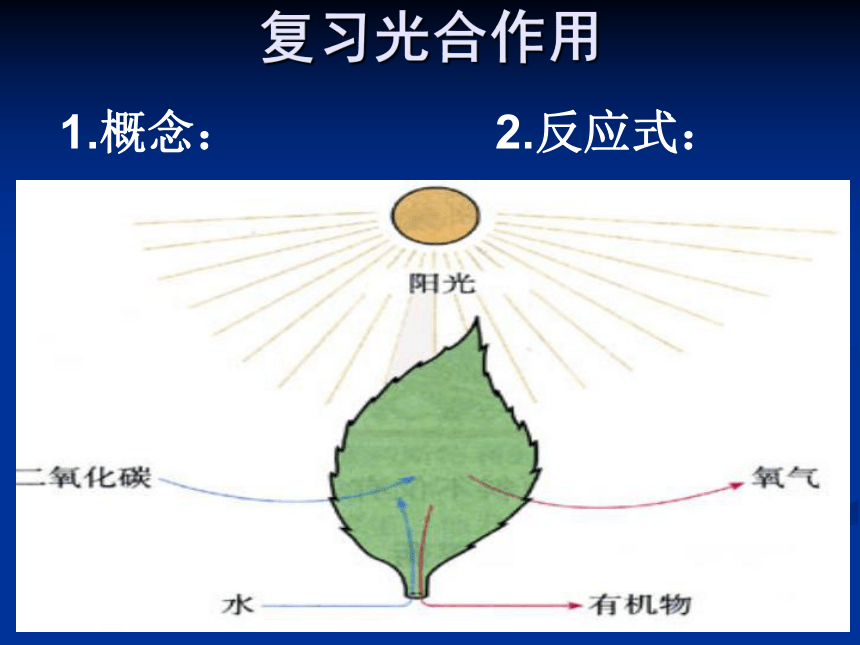 复习光合作用

1.概念：

2.反应式：

阳光

二氧化碳

氧气

水

有机物